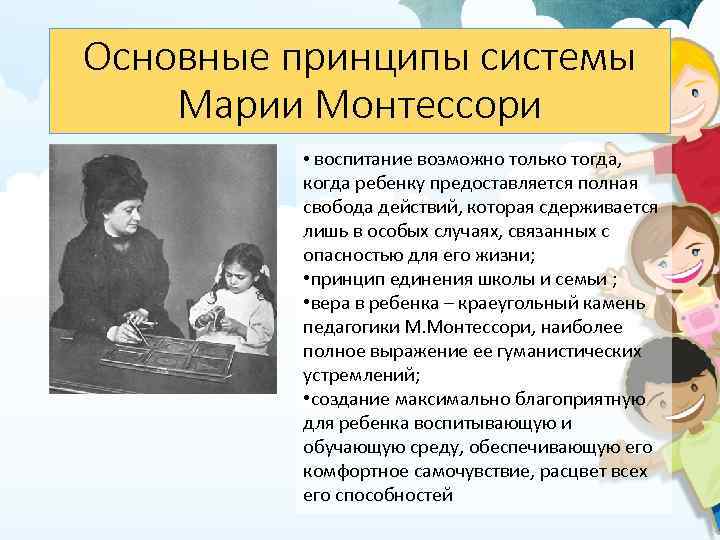 Основные принципы системы Марии Монтессори

• воспитание возможно только тогда, когда ребенку предоставляется полная свобода действий, которая сдерживается лишь в особых случаях, связанных с опасностью для его жизни;
•принцип единения школы и семьи ;
•вера в ребенка – краеугольный камень педагогики М.Монтессори, наиболее полное выражение ее гуманистических устремлений;
•создание максимально благоприятную для ребенка воспитывающую и обучающую среду, обеспечивающую его комфортное самочувствие, расцвет всех его способностей